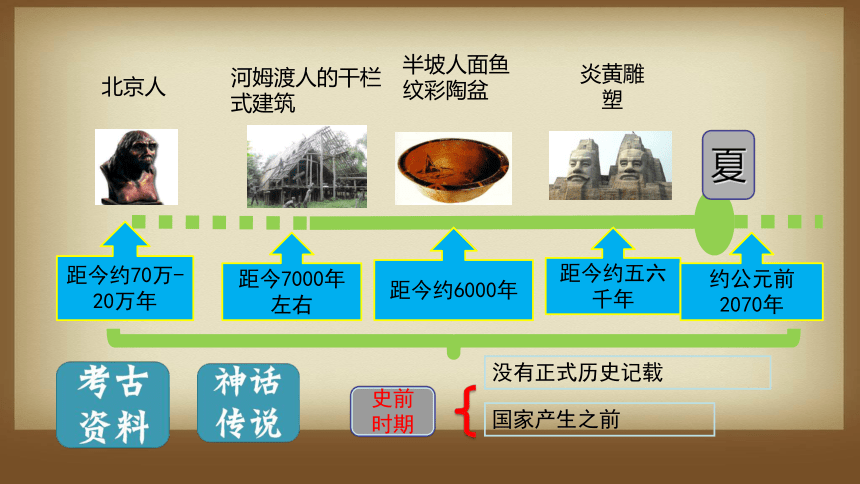 北京人

河姆渡人的干栏式建筑

半坡人面鱼纹彩陶盆

炎黄雕塑

夏

距今约70万-20万年

距今7000年左右

距今约6000年

距今约五六千年

约公元前2070年

考古资料

神话传说

史前时期

没有正式历史记载

国家产生之前